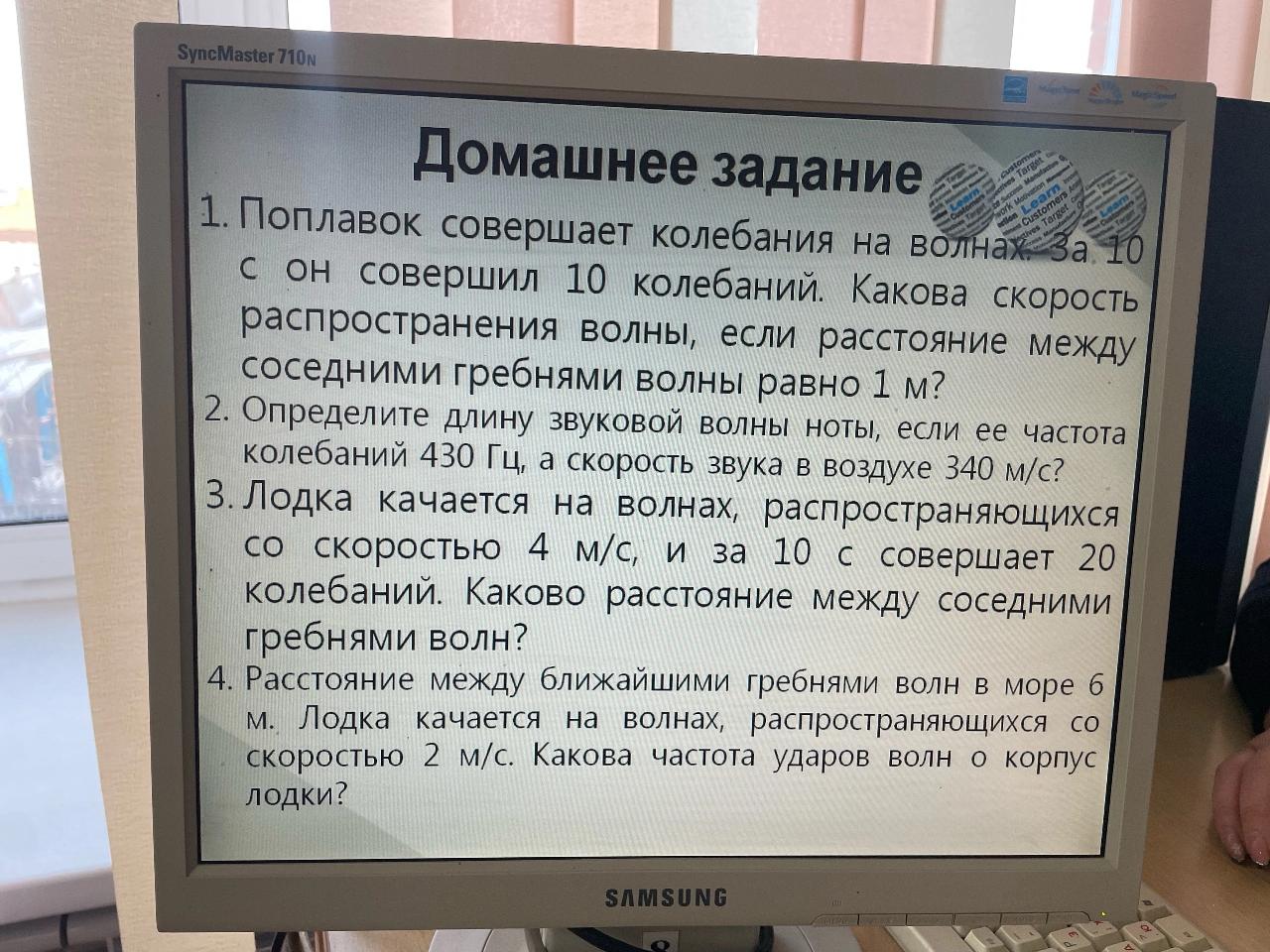 SyncMaster 710N

Домашнее задание

1. Поплавок совершает колебания на волнах. За 10 с он совершил 10 колебаний. Какова скорость распространения волны, если расстояние между соседними гребнями волны равно 1 м?

2. Определите длину звуковой волны ноты, если ее частота колебаний 430 Гц, а скорость звука в воздухе 340 м/с?

3. Лодка качается на волнах, распространяющихся со скоростью 4 м/с, и за 10 с совершает 20 колебаний. Каково расстояние между соседними гребнями волн?

4. Расстояние между ближайшими гребнями волн в море 6 м. Лодка качается на волнах, распространяющихся со скоростью 2 м/с. Какова частота ударов волн о корпус лодки?

SAMSUNG